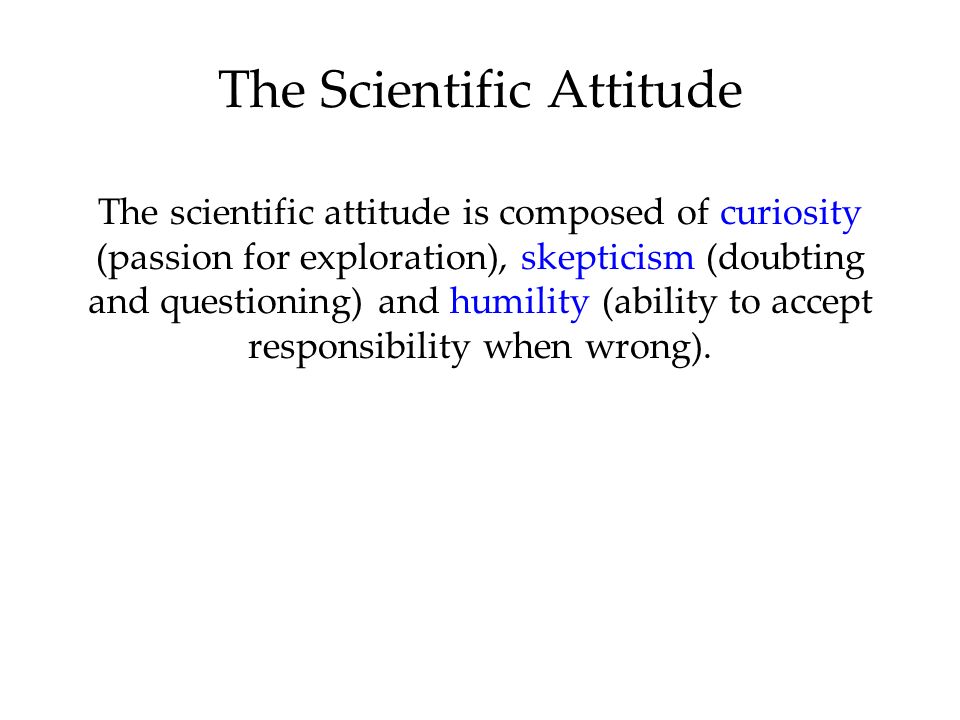 The Scientific Attitude

The scientific attitude is composed of curiosity (passion for exploration), skepticism (doubting and questioning) and humility (ability to accept responsibility when wrong).